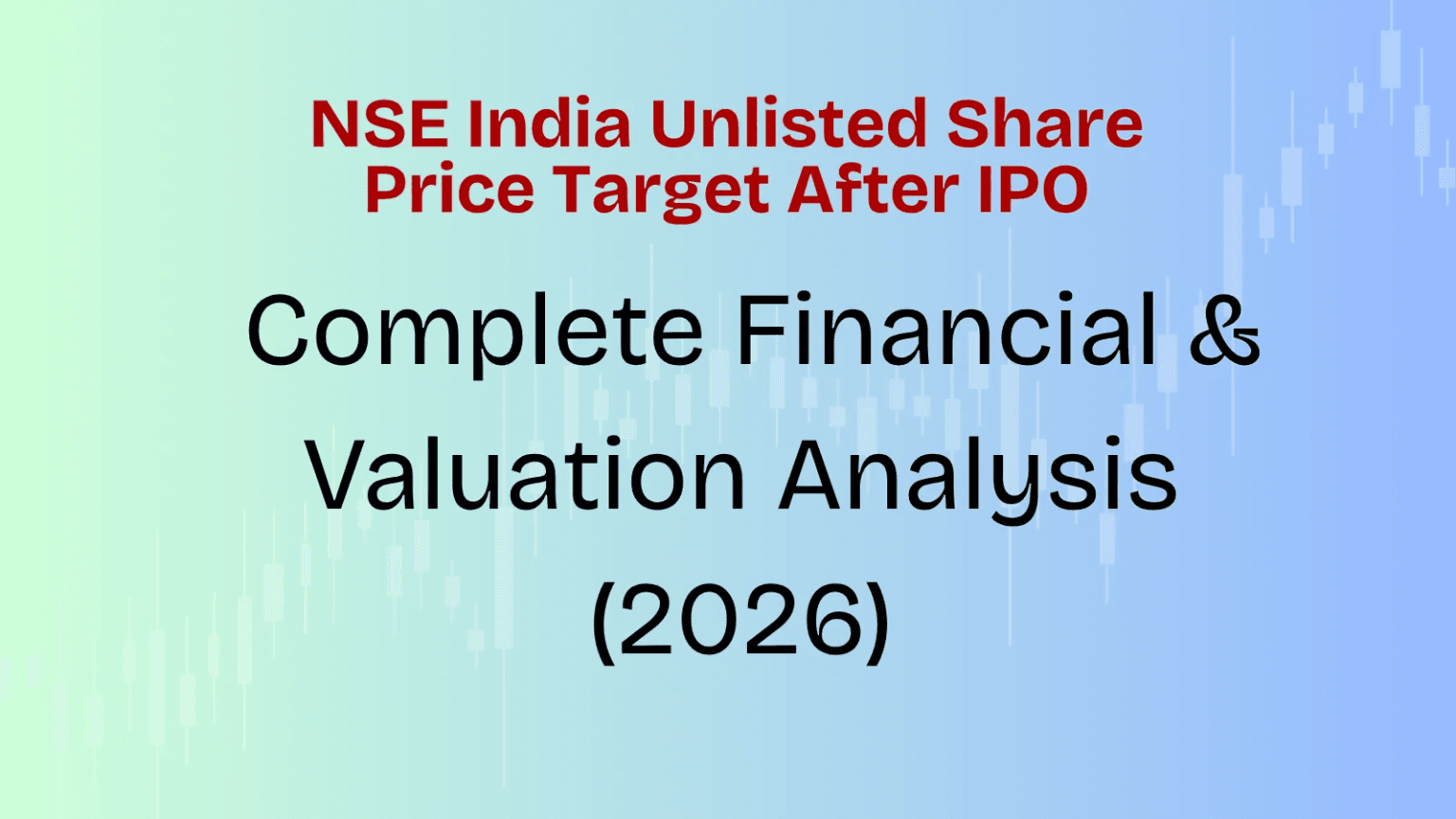 NSE India Unlisted Share Price Target After IPO

Complete Financial & Valuation Analysis (2026)